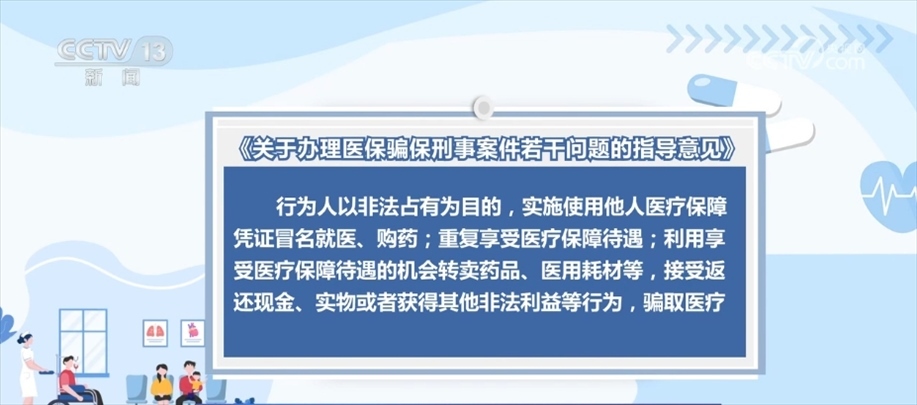 CCTV 13
新闻

CCTV.com

《关于办理医保骗保刑事案件若干问题的指导意见》

行为人以非法占有为目的，实施使用他人医疗保障凭证冒名就医、购药；重复享受医疗保障待遇；利用享受医疗保障待遇的机会转卖药品、医用耗材等，接受返还现金、实物或者获得其他非法利益等行为，骗取医疗